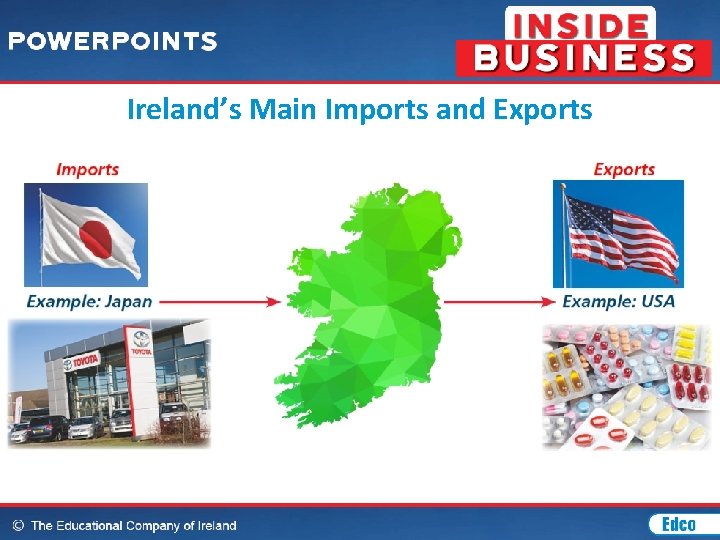 POWERPOINTS

INSIDE BUSINESS

Ireland's Main Imports and Exports

Imports

Example: Japan

TOYOTA

TOYOTA

Exports

Example: USA

© The Educational Company of Ireland

Edco